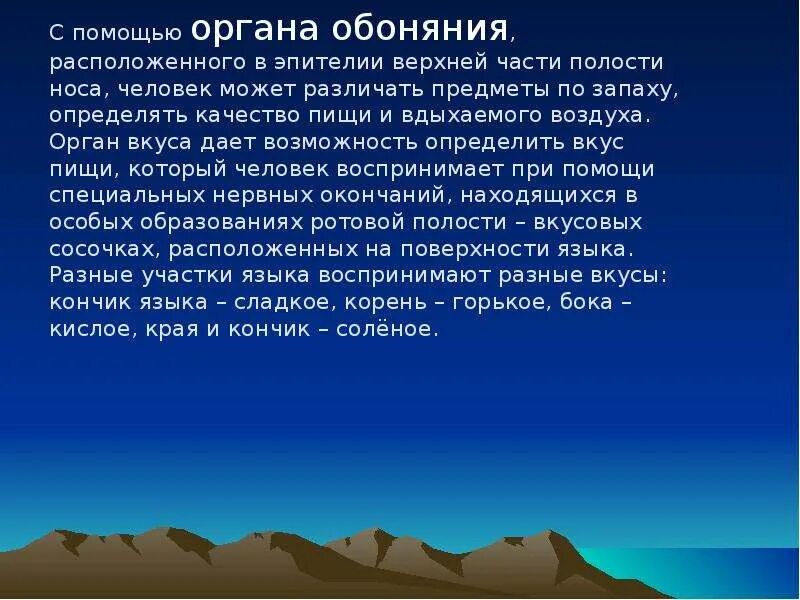 С помощью органа обоняния, расположенного в эпителии верхней части полости носа, человек может различать предметы по запаху, определять качество пищи и вдыхаемого воздуха. Орган вкуса дает возможность определить вкус пищи, который человек воспринимает при помощи специальных нервных окончаний, находящихся в особых образованиях ротовой полости – вкусовых сосочках, расположенных на поверхности языка. Разные участки языка воспринимают разные вкусы: кончик языка – сладкое, корень – горькое, бока – кислое, края и кончик – солёное.